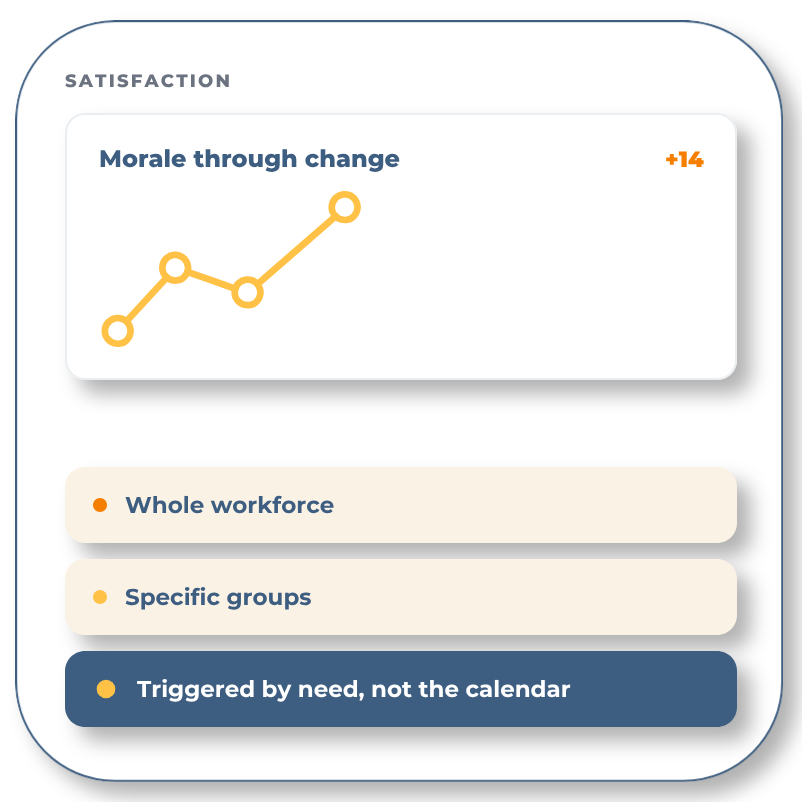 SATISFACTION

Morale through change

+14

Whole workforce

Specific groups

Triggered by need, not the calendar